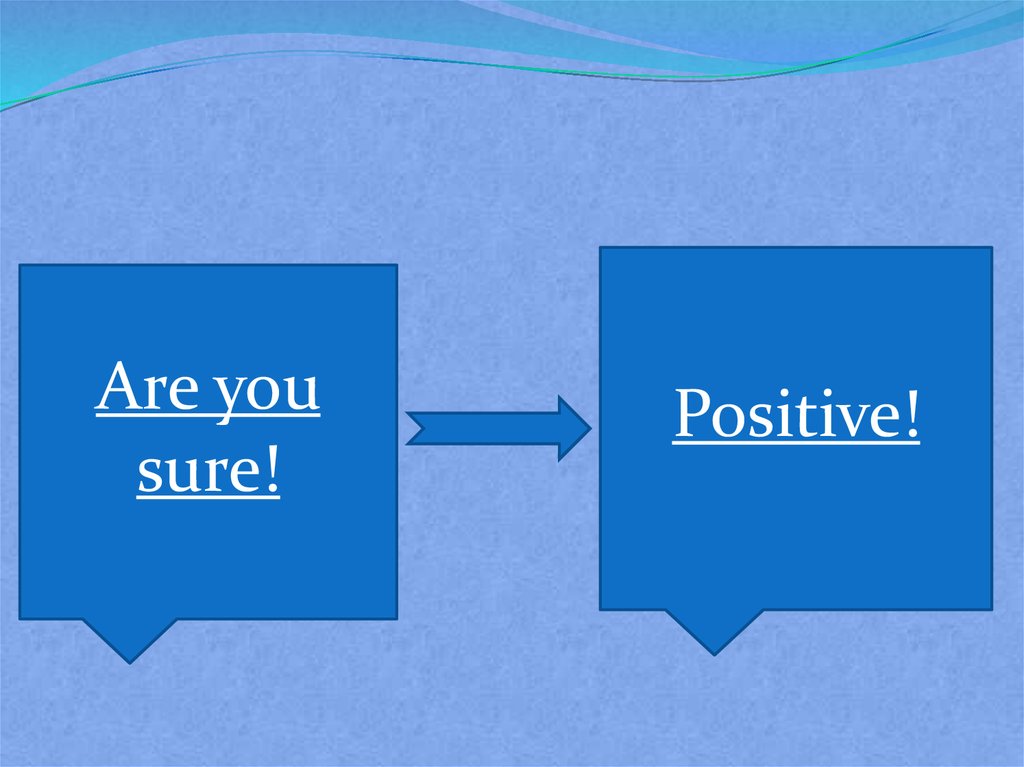 Are you sure!

Positive!